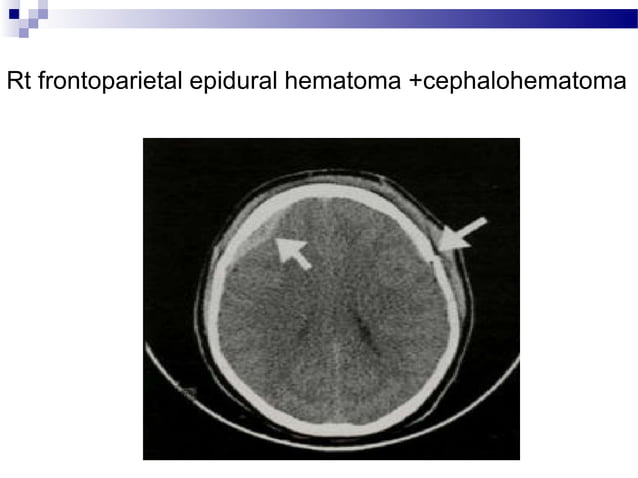 Rt frontoparietal epidural hematoma +cephalohematoma